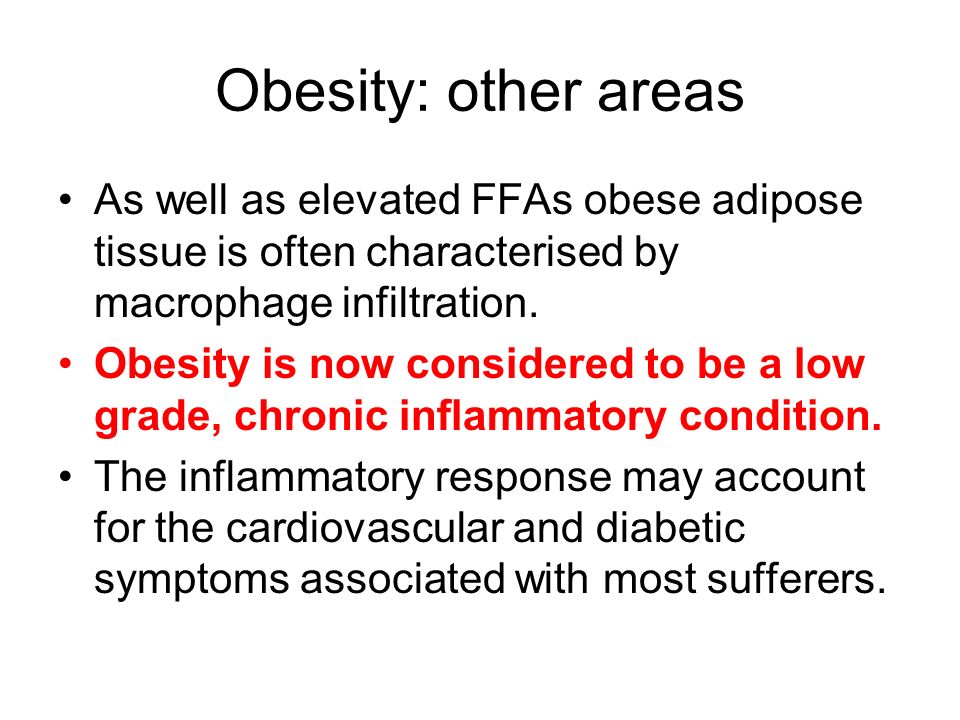 Obesity: other areas

• As well as elevated FFAs obese adipose tissue is often characterised by macrophage infiltration.

• Obesity is now considered to be a low grade, chronic inflammatory condition.

• The inflammatory response may account for the cardiovascular and diabetic symptoms associated with most sufferers.